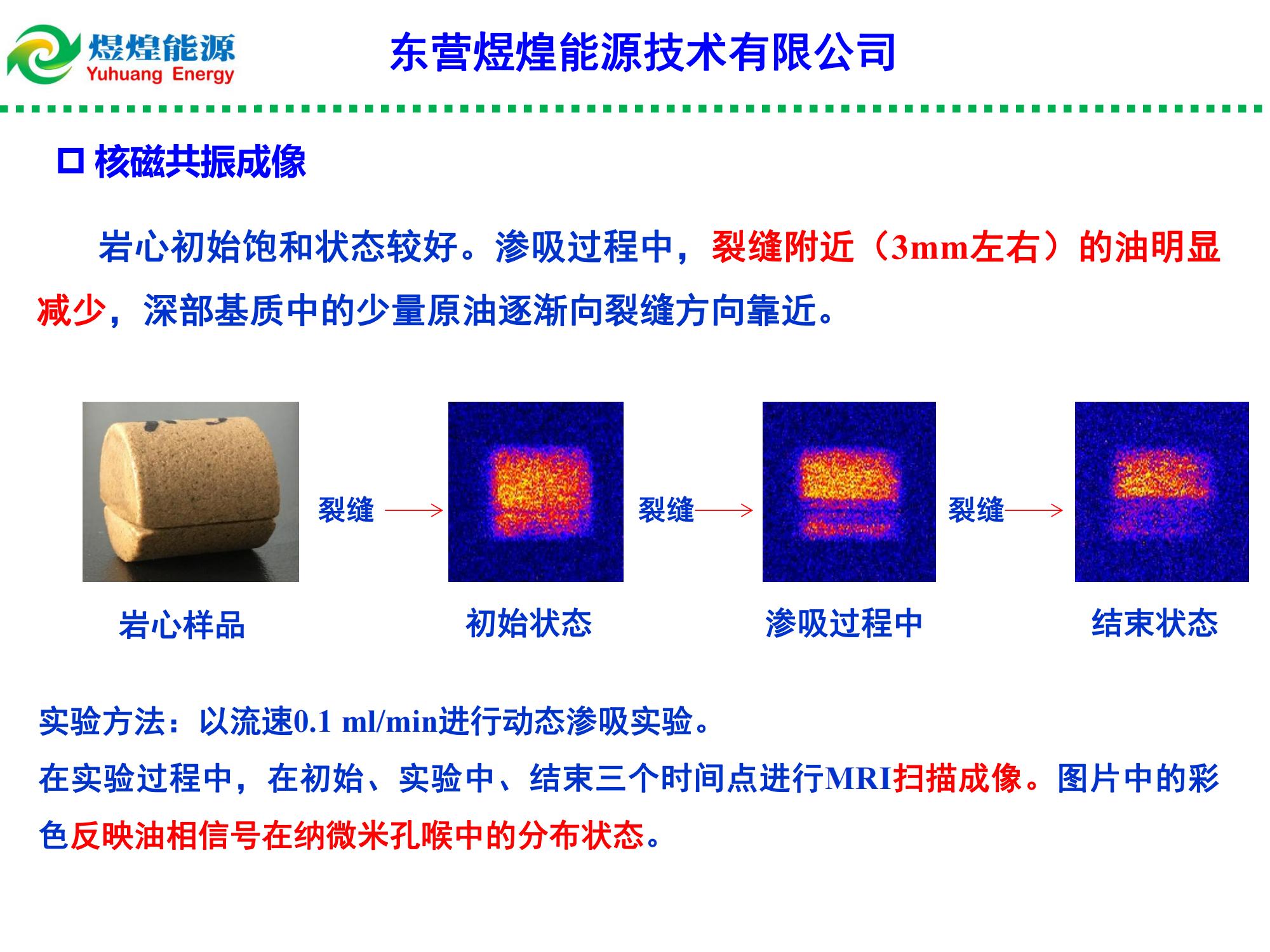 煜煌能源
Yuhuang Energy

东营煜煌能源技术有限公司

□ 核磁共振成像

岩心初始饱和状态较好。渗吸过程中，裂缝附近（3mm左右）的油明显减少，深部基质中的少量原油逐渐向裂缝方向靠近。

裂缝
裂缝
裂缝

岩心样品
初始状态
渗吸过程中
结束状态

实验方法：以流速0.1 ml/min进行动态渗吸实验。
在实验过程中，在初始、实验中、结束三个时间点进行MRI扫描成像。图片中的彩色反映油相信号在纳微米孔喉中的分布状态。